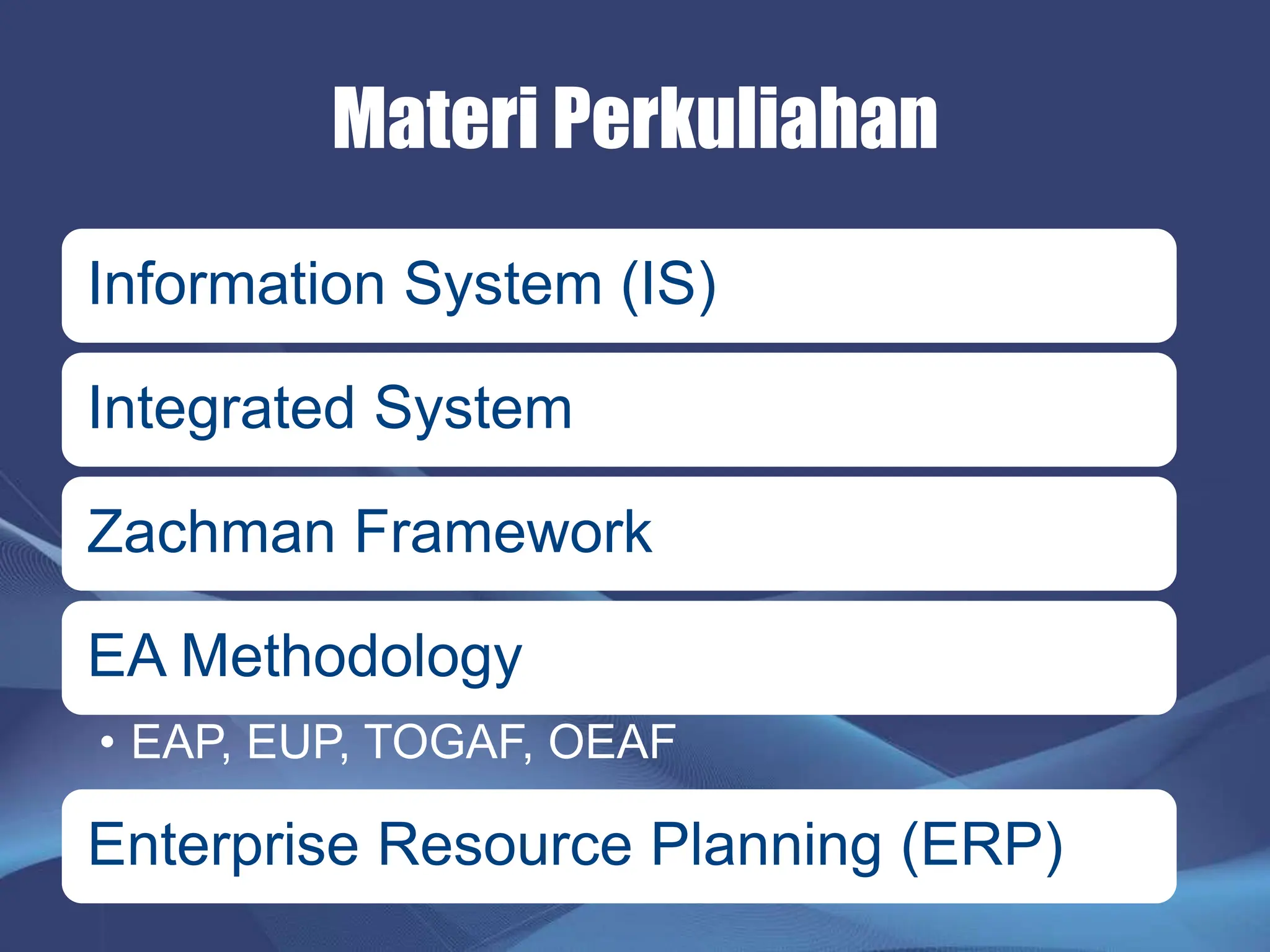 Materi Perkuliahan

Information System (IS)

Integrated System

Zachman Framework

EA Methodology

• EAP, EUP, TOGAF, OEAF

Enterprise Resource Planning (ERP)